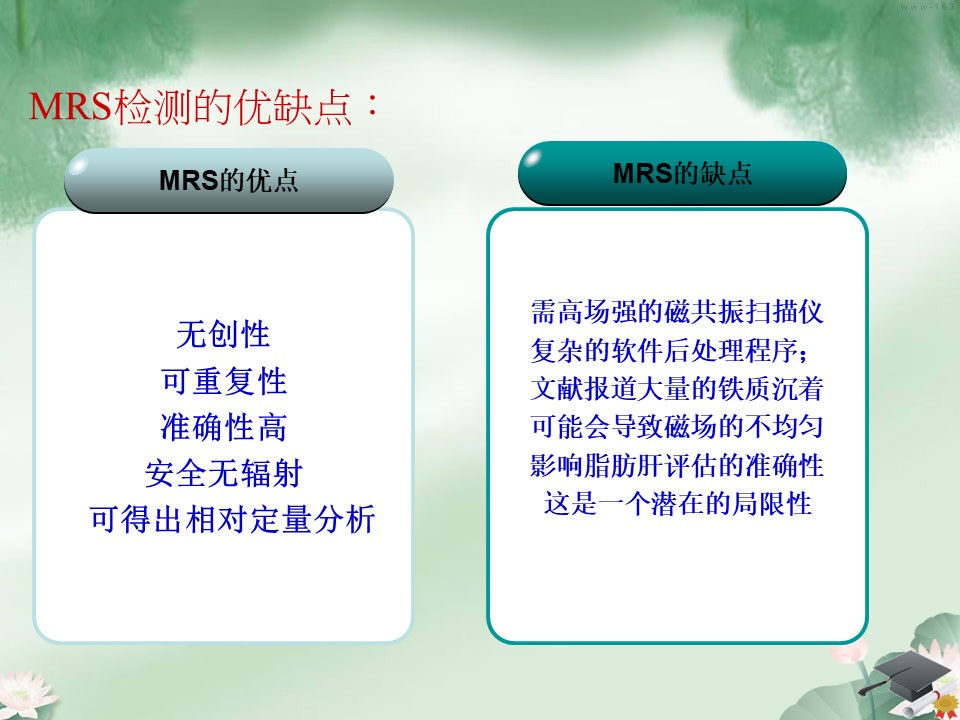 MRS检测的优缺点：

MRS的优点

无创性
可重复性
准确性高
安全无辐射
可得出相对定量分析

MRS的缺点

需高场强的磁共振扫描仪
复杂的软件后处理程序；
文献报道大量的铁质沉着
可能会导致磁场的不均匀
影响脂肪肝评估的准确性
这是一个潜在的局限性